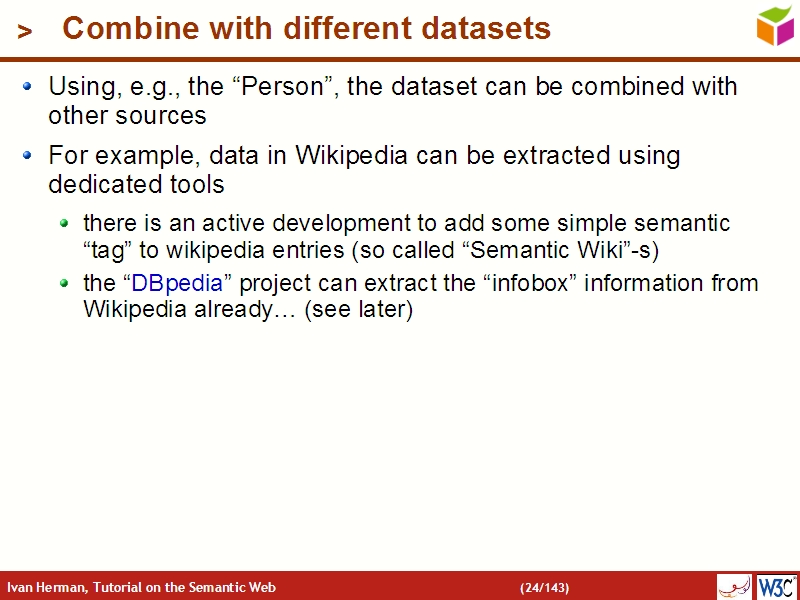 > Combine with different datasets

- Using, e.g., the “Person”, the dataset can be combined with other sources
- For example, data in Wikipedia can be extracted using dedicated tools
  - there is an active development to add some simple semantic “tag” to wikipedia entries (so called “Semantic Wiki”-s)
  - the “DBpedia” project can extract the “infobox” information from Wikipedia already… (see later)

Ivan Herman, Tutorial on the Semantic Web (24/143)

W3C